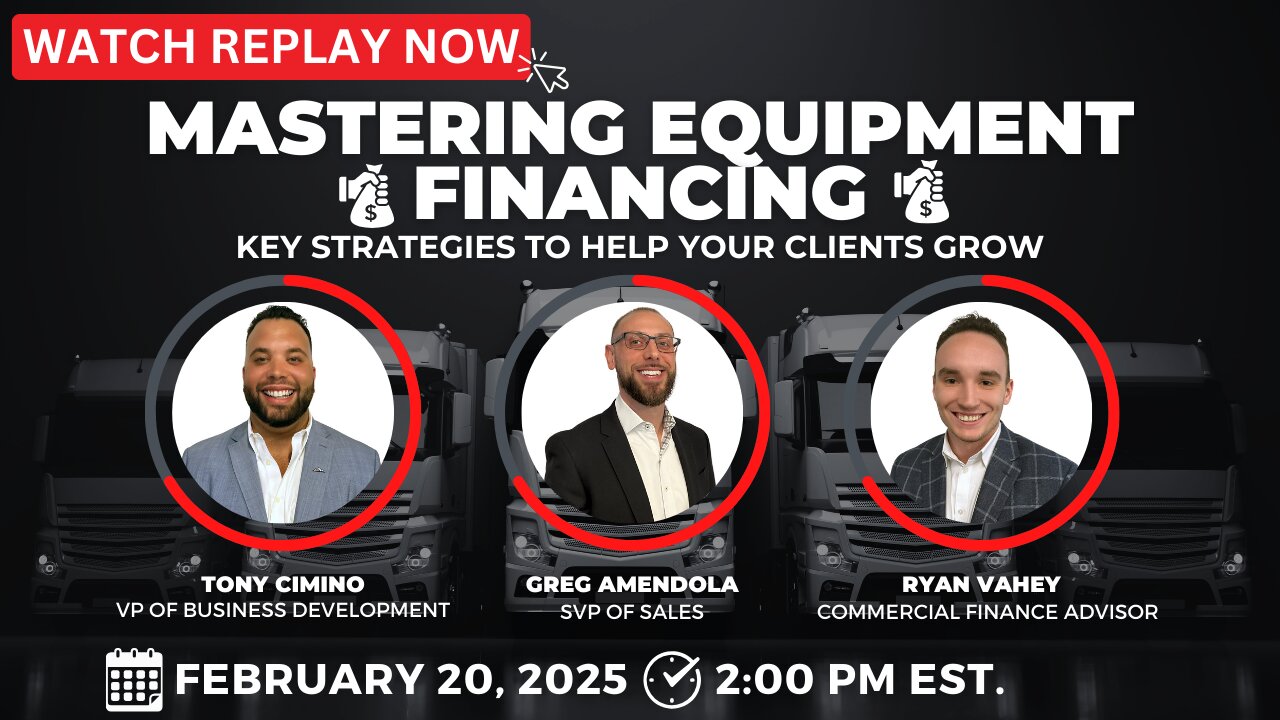 WATCH REPLAY NOW

MASTERING EQUIPMENT FINANCING

KEY STRATEGIES TO HELP YOUR CLIENTS GROW

TONY CIMINO
VP OF BUSINESS DEVELOPMENT

GREG AMENDOLA
SVP OF SALES

RYAN VAHEY
COMMERCIAL FINANCE ADVISOR

FEBRUARY 20, 2025 2:00 PM EST.